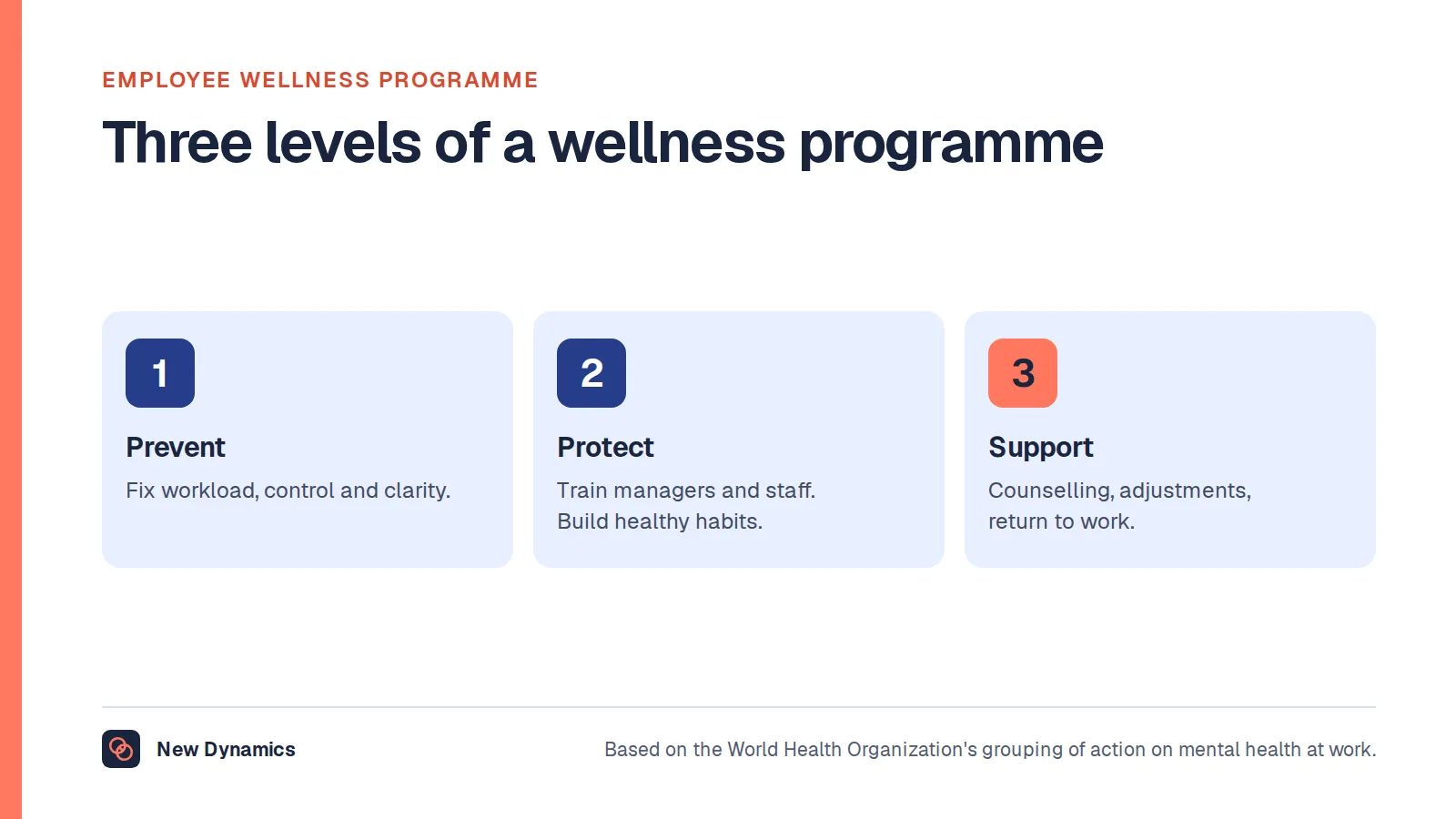 EMPLOYEE WELLNESS PROGRAMME

Three levels of a wellness programme

1

Prevent

Fix workload, control and clarity.

2

Protect

Train managers and staff. Build healthy habits.

3

Support

Counselling, adjustments, return to work.

New Dynamics

Based on the World Health Organization's grouping of action on mental health at work.